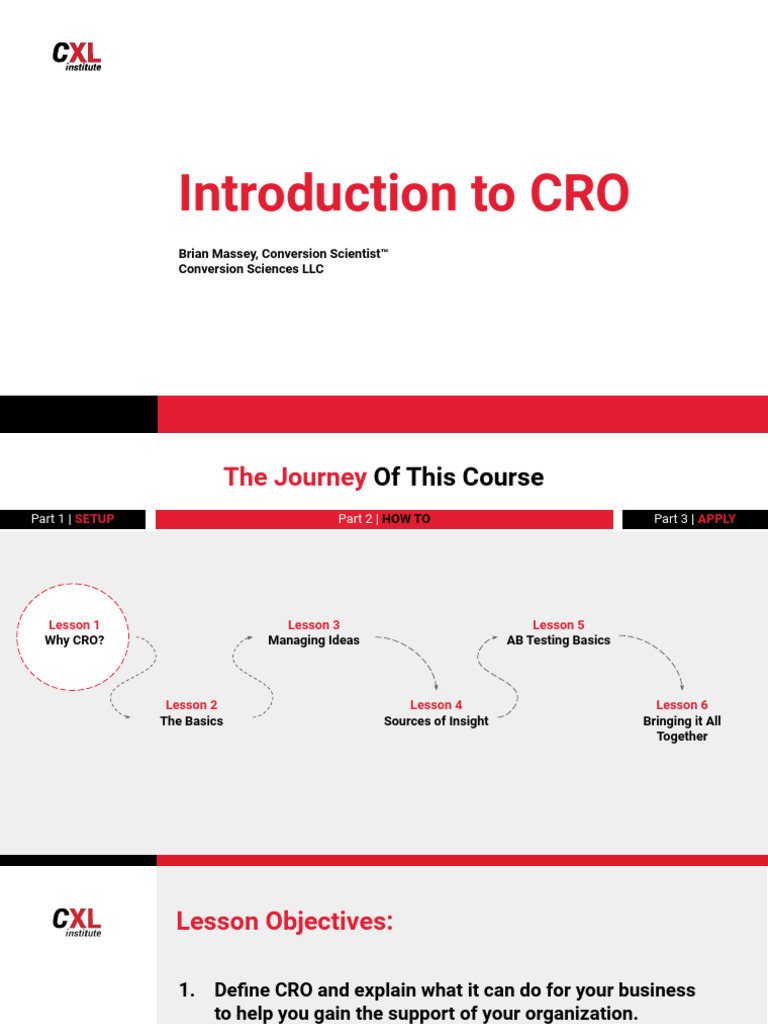 CXL institute

Introduction to CRO

Brian Massey, Conversion Scientist™
Conversion Sciences LLC

The Journey Of This Course

Part 1 | SETUP

Part 2 | HOW TO

Part 3 | APPLY

Lesson 1
Why CRO?

Lesson 2
The Basics

Lesson 3
Managing Ideas

Lesson 4
Sources of Insight

Lesson 5
AB Testing Basics

Lesson 6
Bringing it All Together

CXL institute

Lesson Objectives:

1. Define CRO and explain what it can do for your business to help you gain the support of your organization.